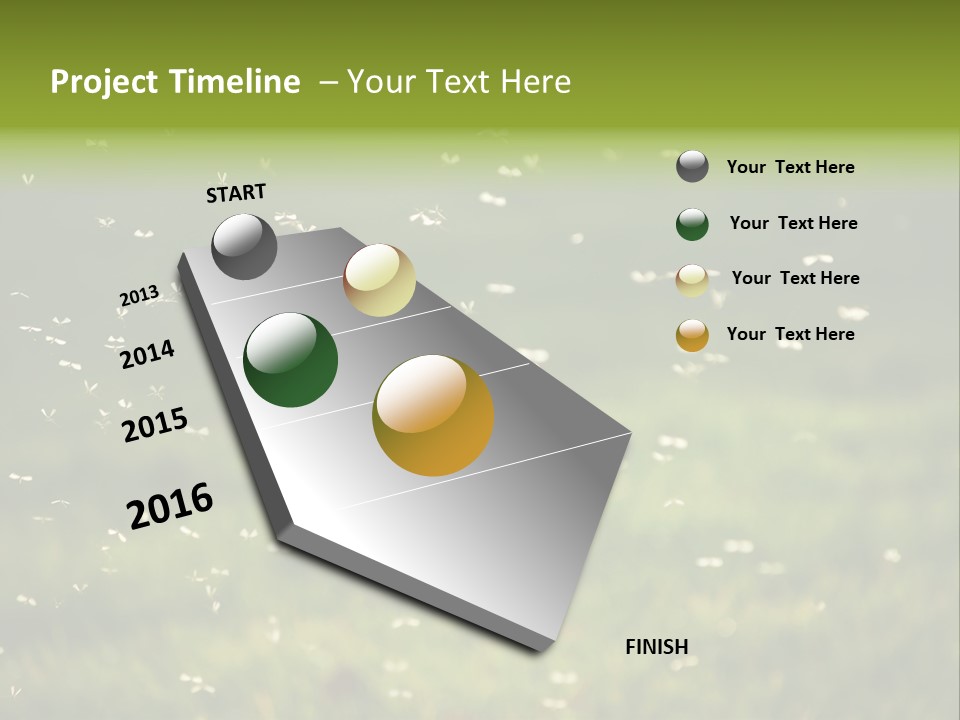 Project Timeline – Your Text Here

START

2013

2014

2015

2016

FINISH

Your Text Here

Your Text Here

Your Text Here

Your Text Here